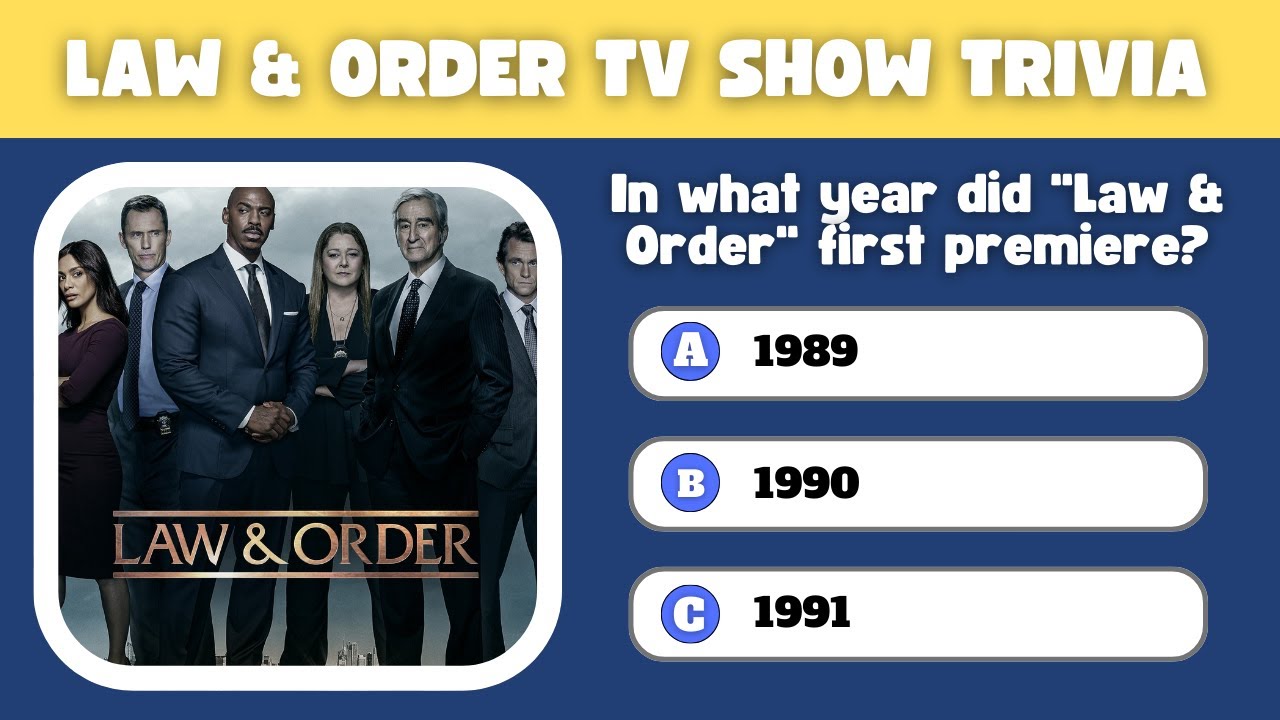 LAW & ORDER TV SHOW TRIVIA

LAW & ORDER

In what year did "Law & Order" first premiere?

A 1989

B 1990

C 1991